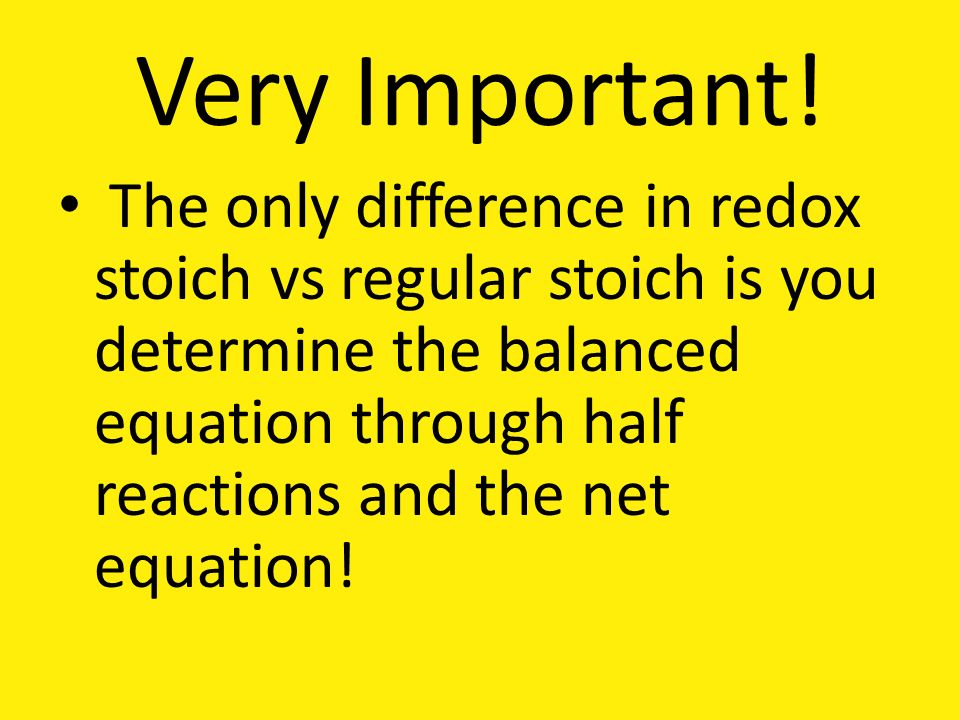 Very Important!

• The only difference in redox stoich vs regular stoich is you determine the balanced equation through half reactions and the net equation!